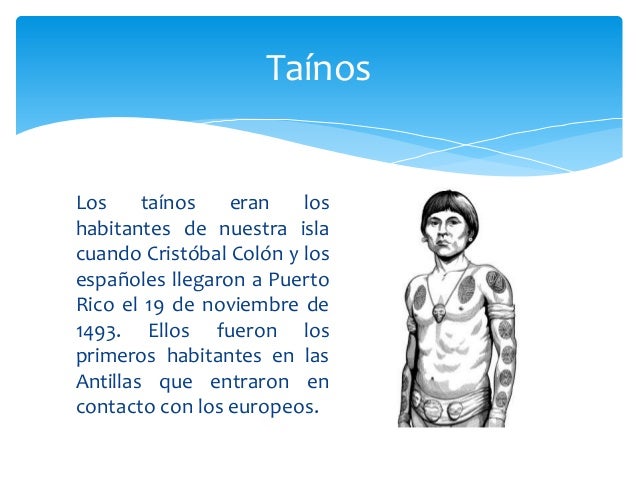 Taínos

Los taínos eran los habitantes de nuestra isla cuando Cristóbal Colón y los españoles llegaron a Puerto Rico el 19 de noviembre de 1493. Ellos fueron los primeros habitantes en las Antillas que entraron en contacto con los europeos.